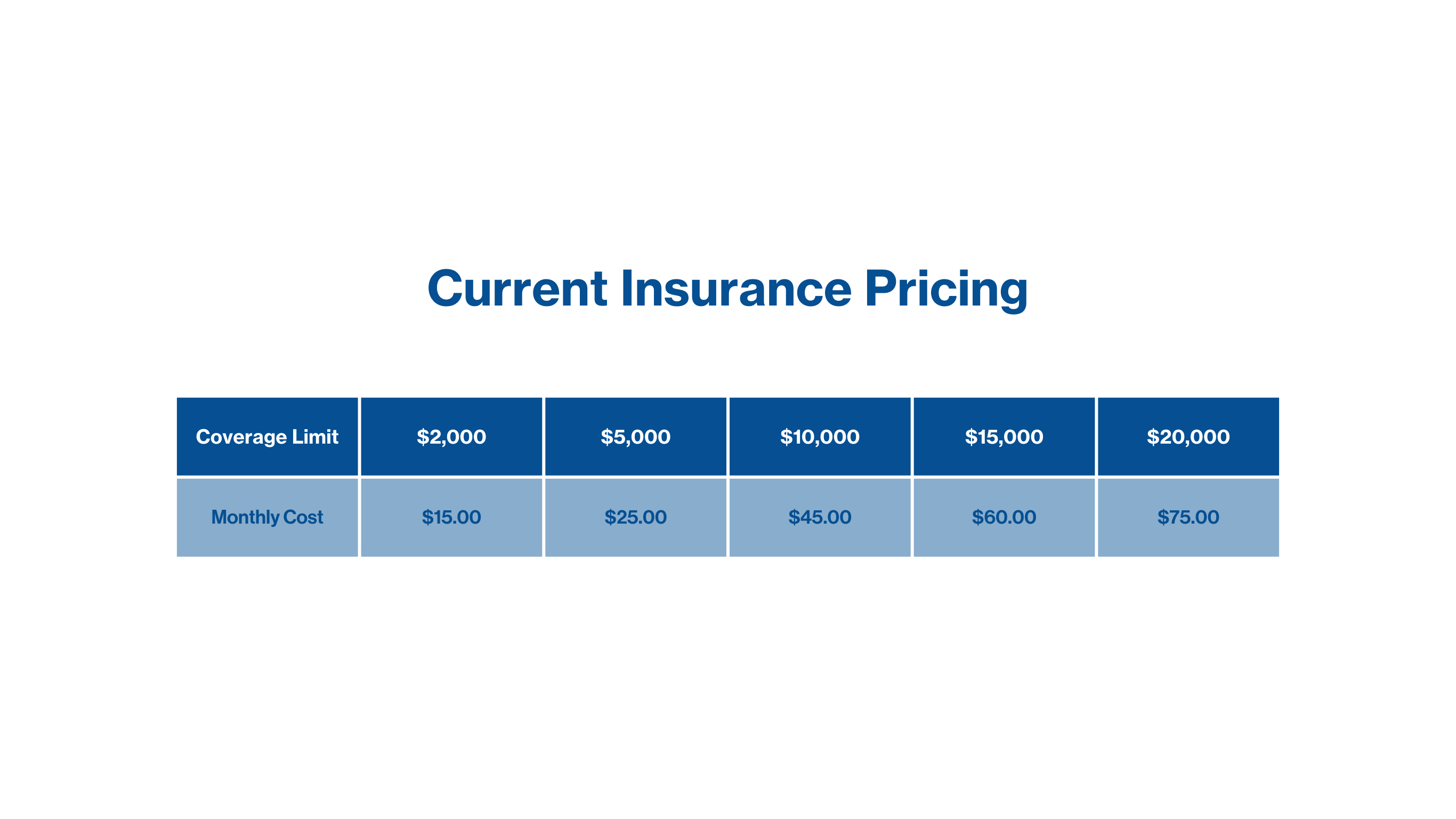 Current Insurance Pricing

| Coverage Limit | \$2,000 | \$5,000 | \$10,000 | \$15,000 | \$20,000 |
|---|---|---|---|---|---|
| Monthly Cost | \$15.00 | \$25.00 | \$45.00 | \$60.00 | \$75.00 |